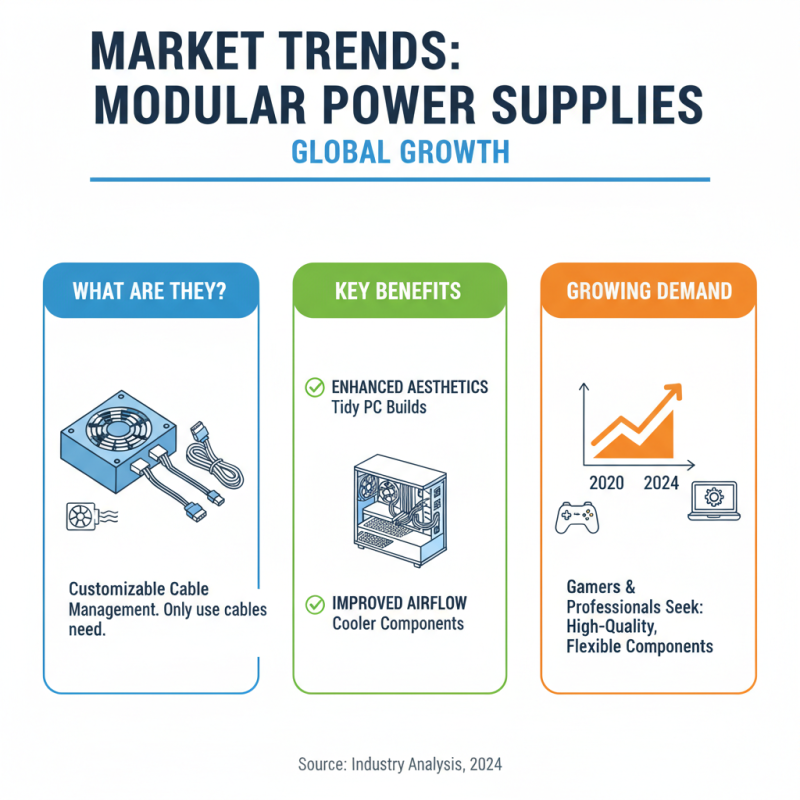 MARKET TRENDS:
MODULAR POWER SUPPLIES
GLOBAL GROWTH

WHAT ARE THEY?

Customizable Cable Management. Only use cables need.

KEY BENEFITS

ENHANCED AESTHETICS
Tidy PC Builds

IMPROVED AIRFLOW
Cooler Components

GROWING DEMAND

2020 2024

Gamers & Professionals Seek: High-Quality, Flexible Components

Source: Industry Analysis, 2024